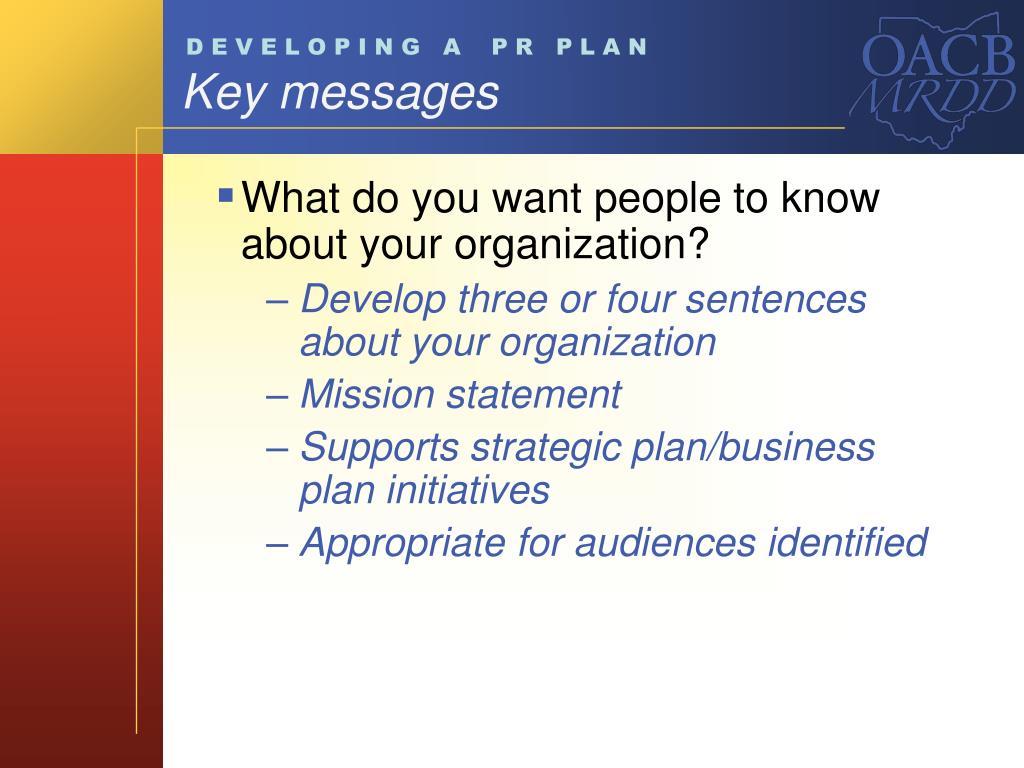 DEVELOPING A PR PLAN
Key messages

OACB
MRDD

▪ What do you want people to know about your organization?
– Develop three or four sentences about your organization
– Mission statement
– Supports strategic plan/business plan initiatives
– Appropriate for audiences identified